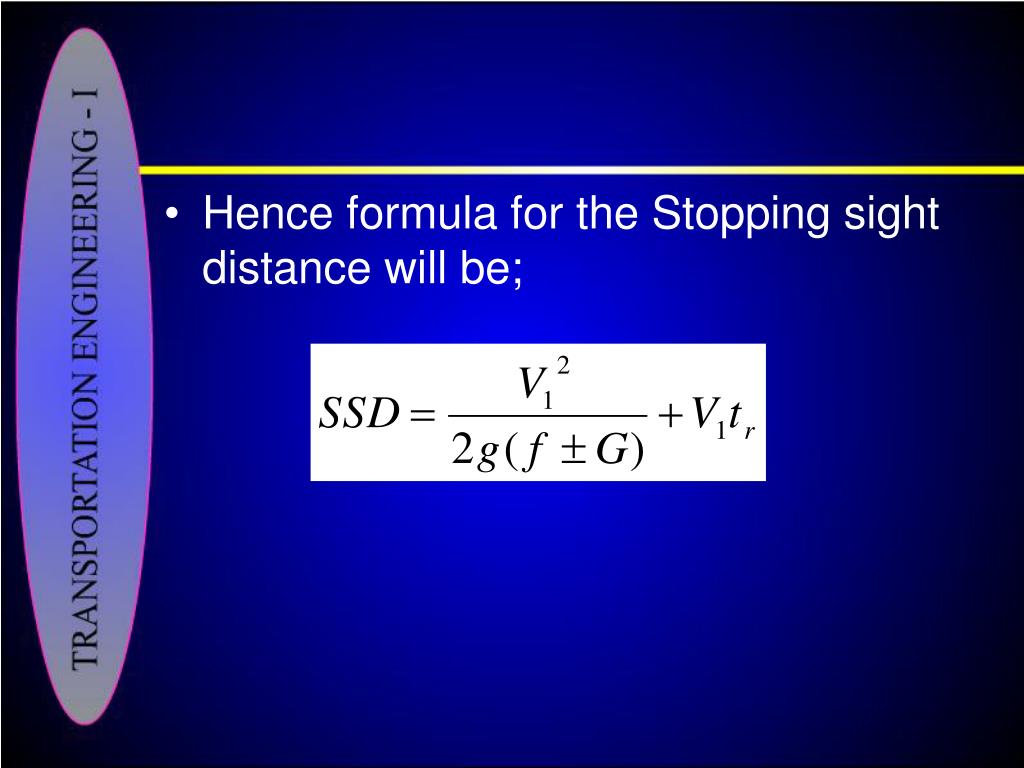 TRANSPORTATION ENGINEERING - I

• Hence formula for the Stopping sight distance will be;

$SSD = \frac{V_1^2}{2g(f \pm G)} + V_1 t_r$